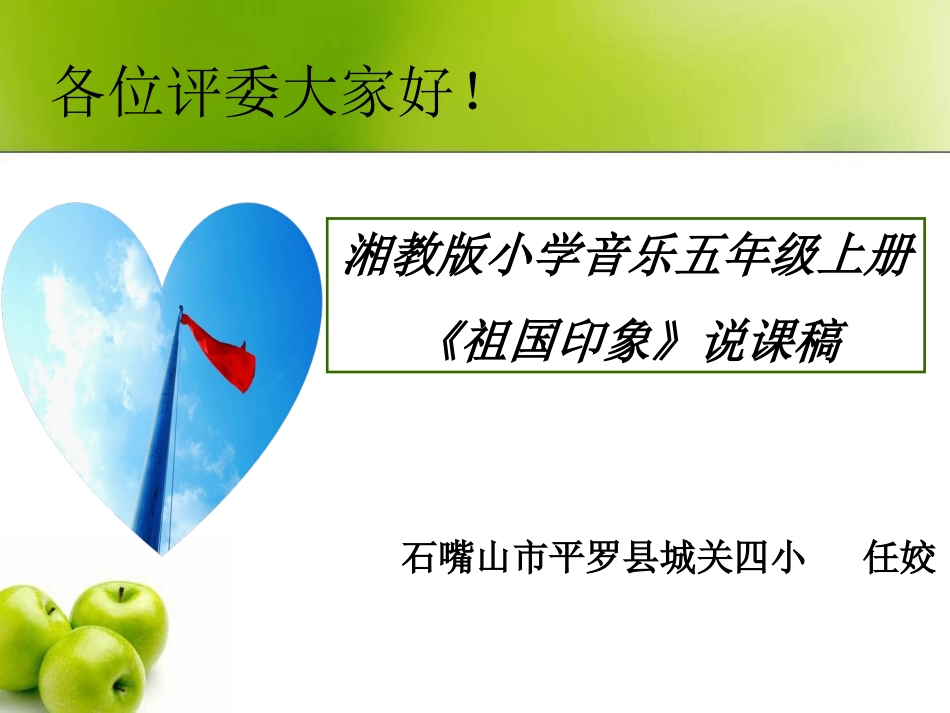 各位评委大家好！

湘教版小学音乐五年级上册
《祖国印象》说课稿

石嘴山市平罗县城关四小　任姣